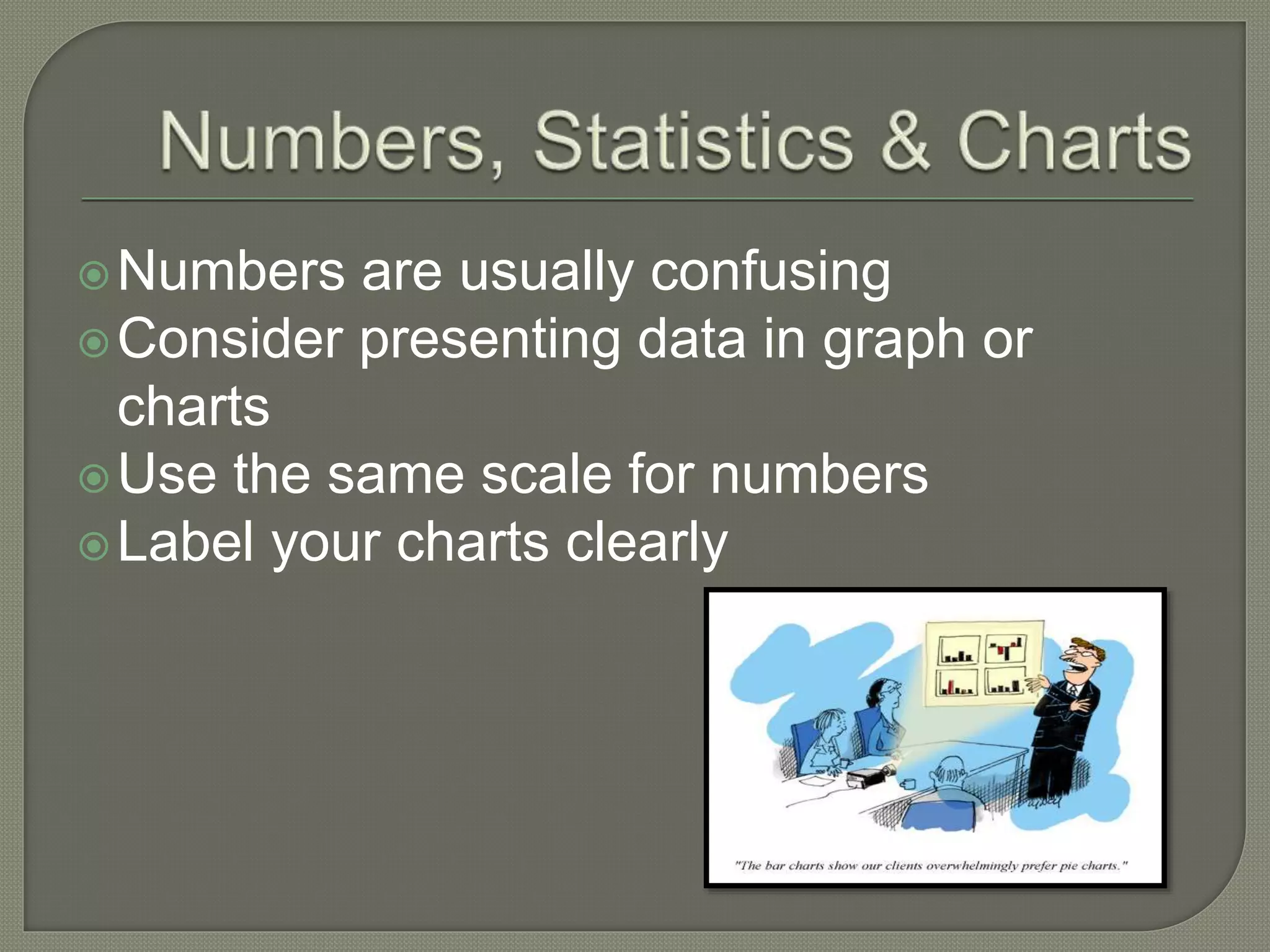 Numbers, Statistics & Charts

Numbers are usually confusing
Consider presenting data in graph or charts
Use the same scale for numbers
Label your charts clearly

"The bar charts show our clients overwhelmingly prefer pie charts."